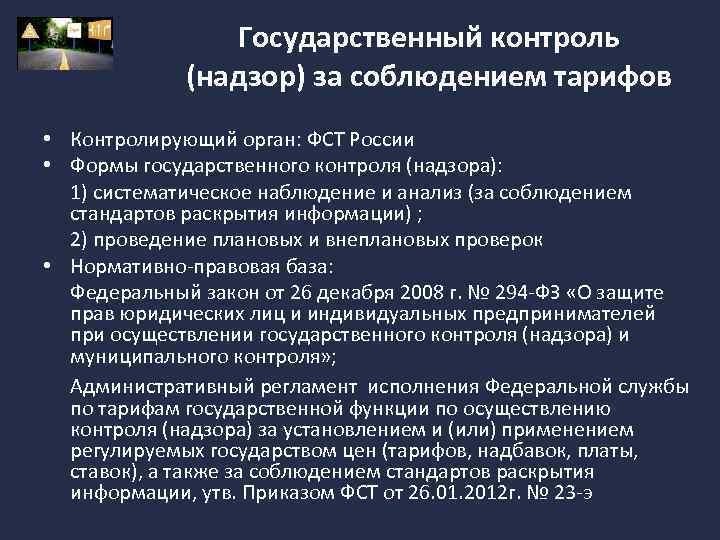 Государственный контроль (надзор) за соблюдением тарифов

• Контролирующий орган: ФСТ России
• Формы государственного контроля (надзора):
1) систематическое наблюдение и анализ (за соблюдением стандартов раскрытия информации) ;
2) проведение плановых и внеплановых проверок
• Нормативно-правовая база:
Федеральный закон от 26 декабря 2008 г. № 294-ФЗ «О защите прав юридических лиц и индивидуальных предпринимателей при осуществлении государственного контроля (надзора) и муниципального контроля»;

Административный регламент исполнения Федеральной службы по тарифам государственной функции по осуществлению контроля (надзора) за установлением и (или) применением регулируемых государством цен (тарифов, надбавок, платы, ставок), а также за соблюдением стандартов раскрытия информации, утв. Приказом ФСТ от 26.01.2012г. № 23-э